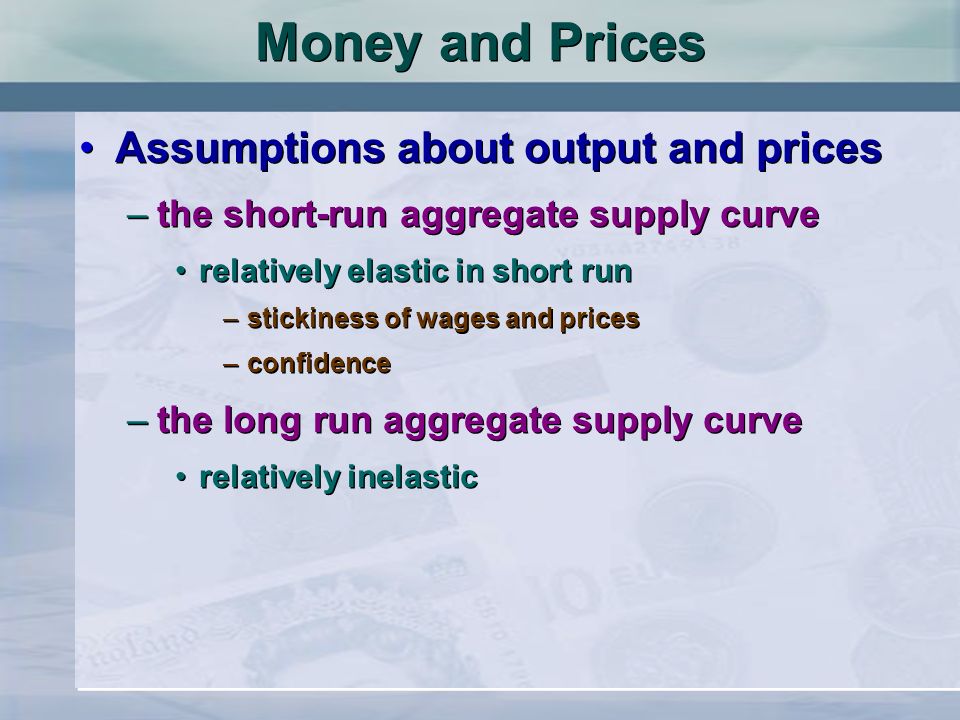 Money and Prices

• Assumptions about output and prices

– the short-run aggregate supply curve

• relatively elastic in short run

– stickiness of wages and prices

– confidence

– the long run aggregate supply curve

• relatively inelastic